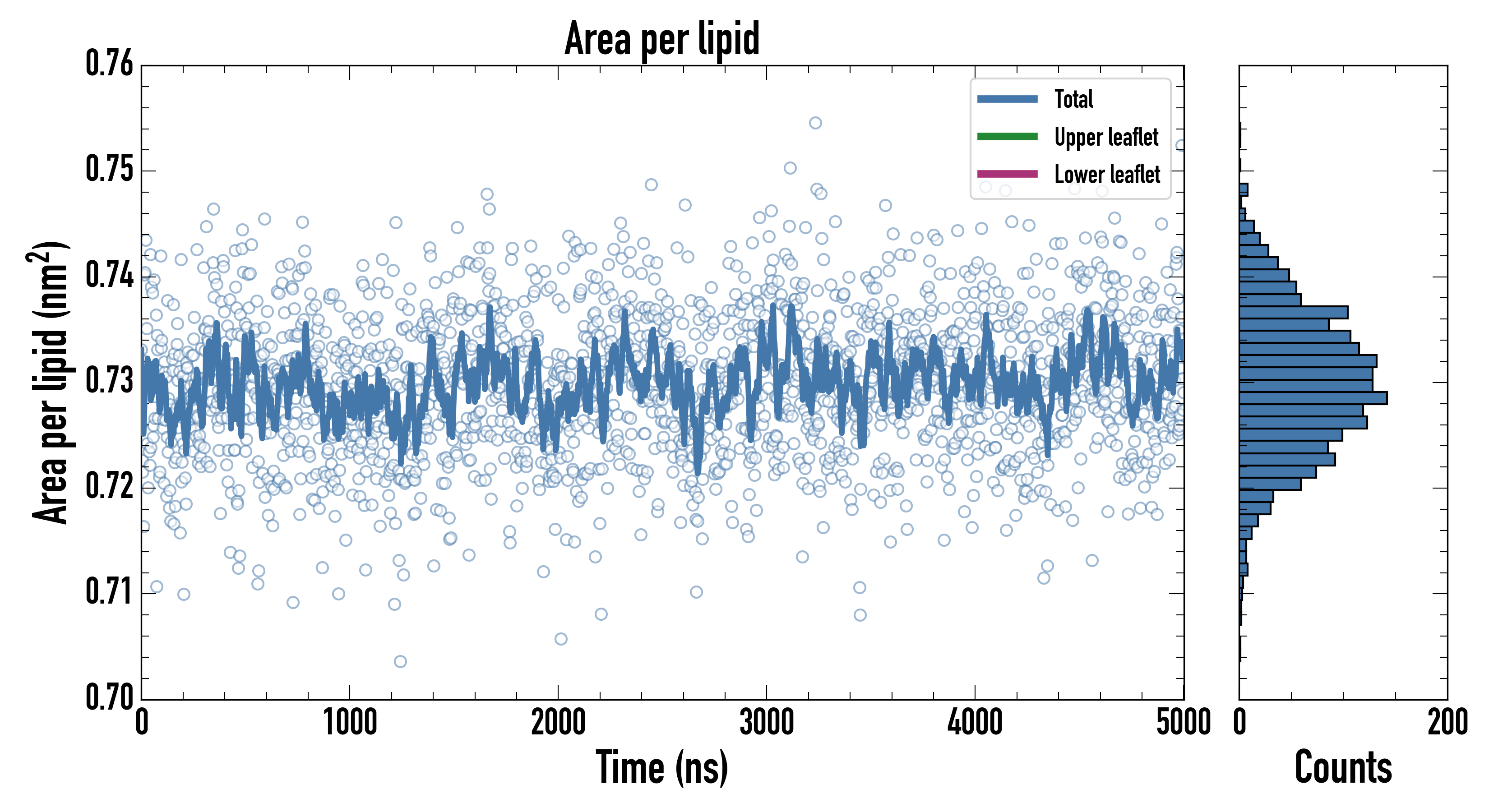 Area per lipid

Total
Upper leaflet
Lower leaflet

Area per lipid (nm$^2$)

0.76
0.75
0.74
0.73
0.72
0.71
0.70

0
1000
2000
3000
4000
5000

Time (ns)

0
200

Counts